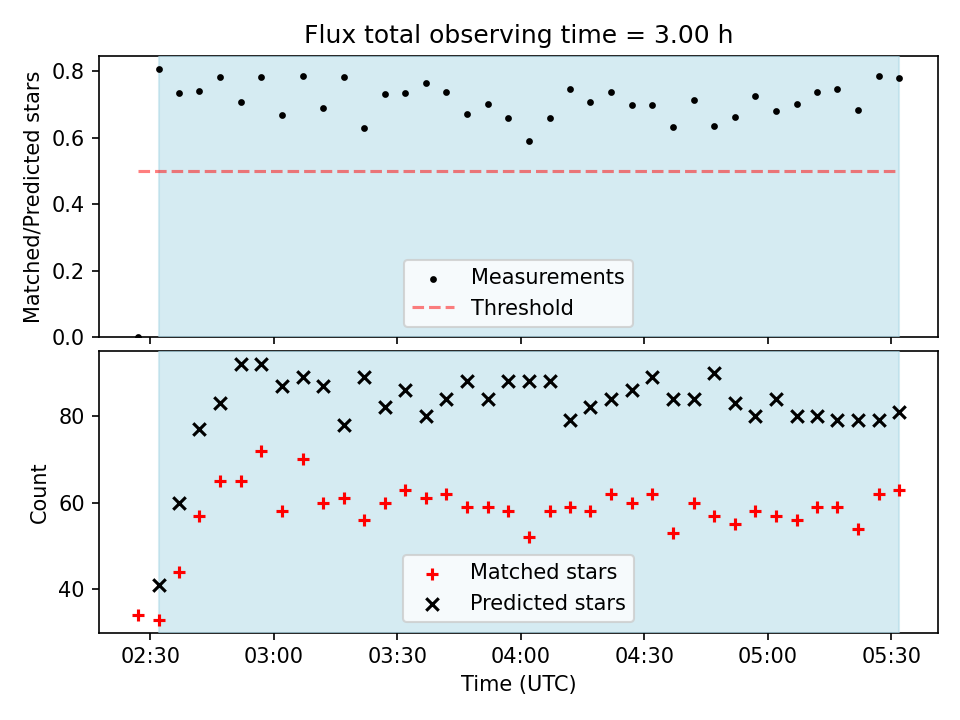 Flux total observing time = 3.00 h

Matched/Predicted stars

0.8
0.6
0.4
0.2
0.0

Measurements
Threshold

Count

80
60
40

Matched stars
Predicted stars

02:30 03:00 03:30 04:00 04:30 05:00 05:30
Time (UTC)